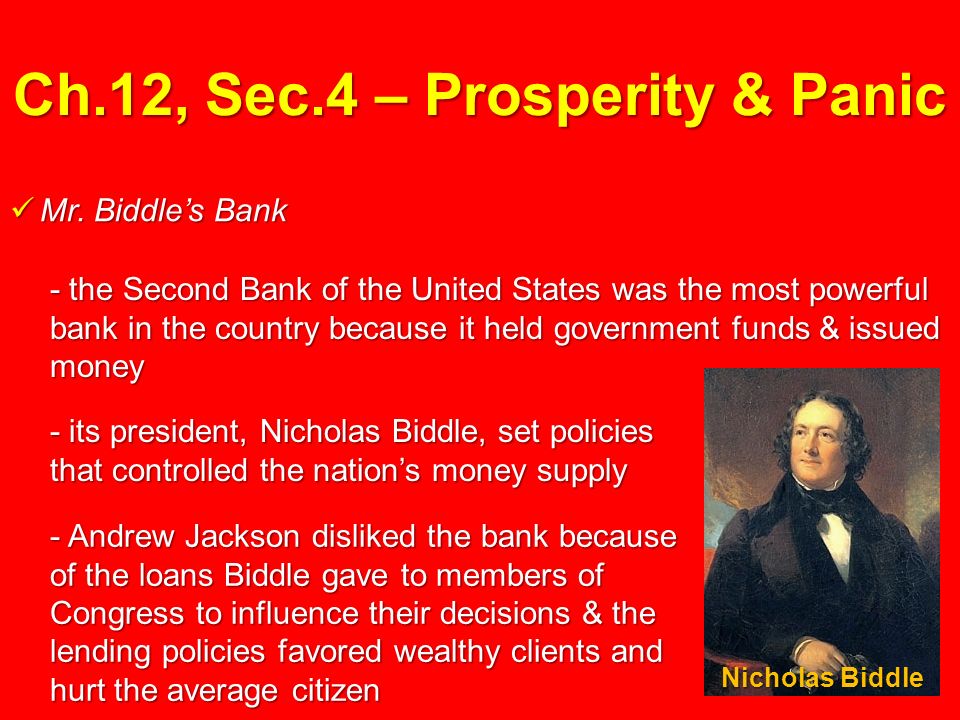 Ch.12, Sec.4 – Prosperity & Panic

✓ Mr. Biddle's Bank

- the Second Bank of the United States was the most powerful bank in the country because it held government funds & issued money

- its president, Nicholas Biddle, set policies that controlled the nation's money supply

- Andrew Jackson disliked the bank because of the loans Biddle gave to members of Congress to influence their decisions & the lending policies favored wealthy clients and hurt the average citizen

Nicholas Biddle